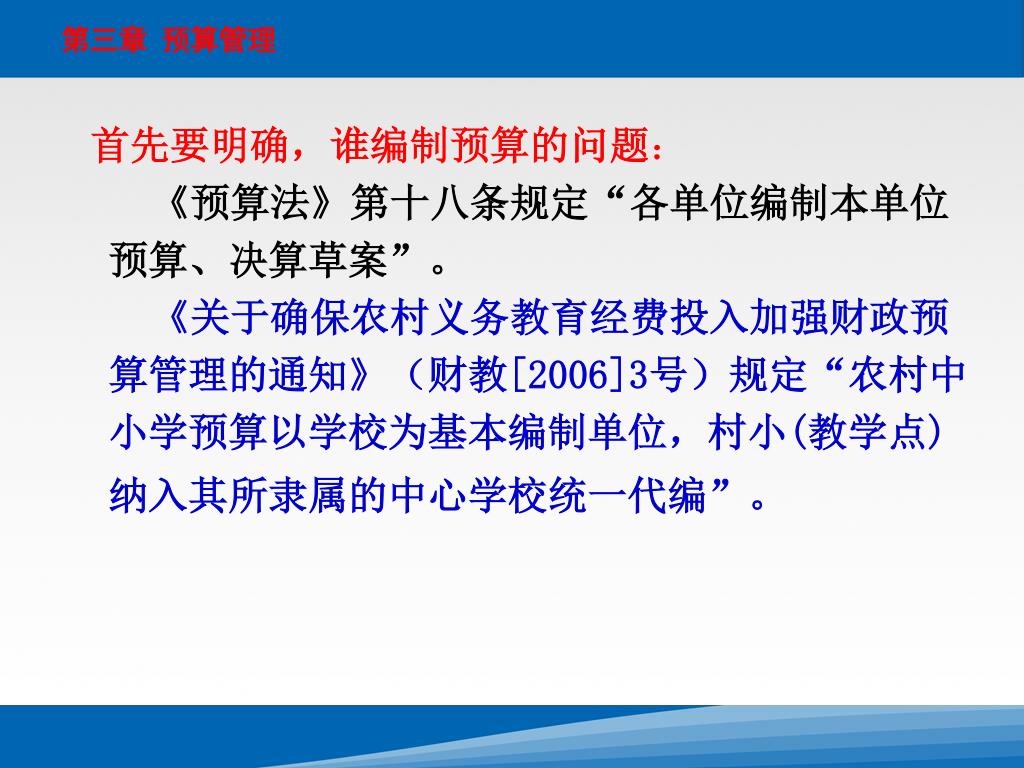 第三章 预算管理

首先要明确，谁编制预算的问题：

《预算法》第十八条规定“各单位编制本单位预算、决算草案”。

《关于确保农村义务教育经费投入加强财政预算管理的通知》（财教[2006]3号）规定“农村中小学预算以学校为基本编制单位，村小(教学点)纳入其所隶属的中心学校统一代编”。